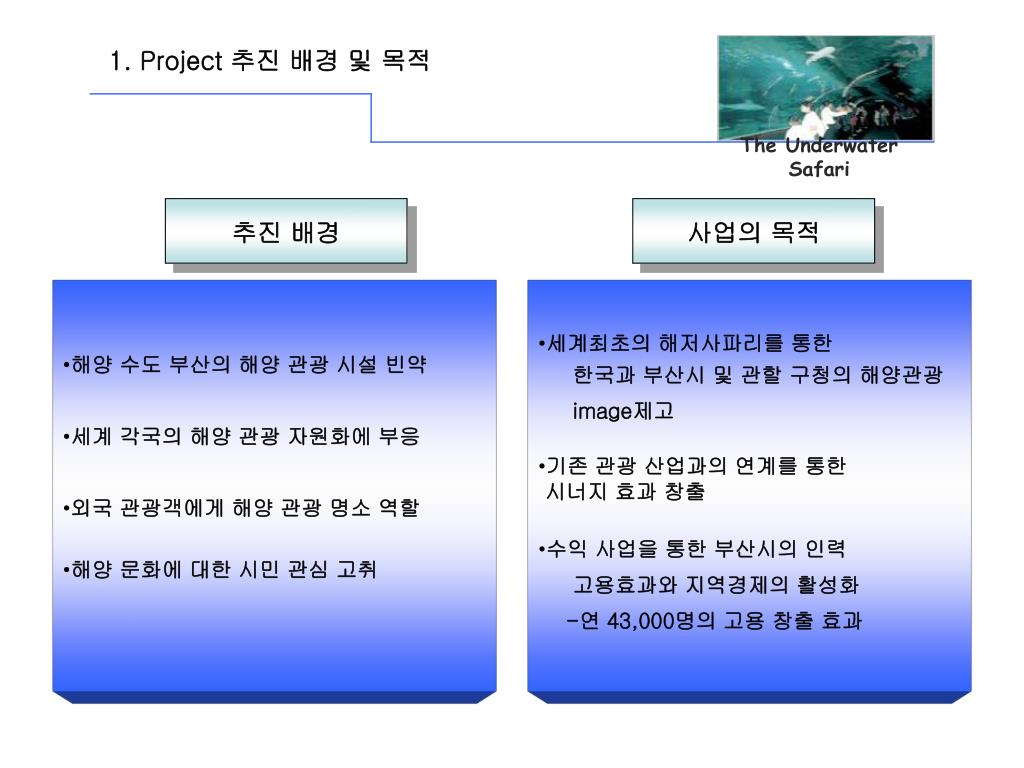 1. Project 추진 배경 및 목적

The Underwater Safari

추진 배경

•해양 수도 부산의 해양 관광 시설 빈약

•세계 각국의 해양 관광 자원화에 부응

•외국 관광객에게 해양 관광 명소 역할

•해양 문화에 대한 시민 관심 고취

사업의 목적

•세계최초의 해저사파리를 통한 한국과 부산시 및 관할 구청의 해양관광 image제고

•기존 관광 산업과의 연계를 통한 시너지 효과 창출

•수익 사업을 통한 부산시의 인력 고용효과와 지역경제의 활성화
-연 43,000명의 고용 창출 효과